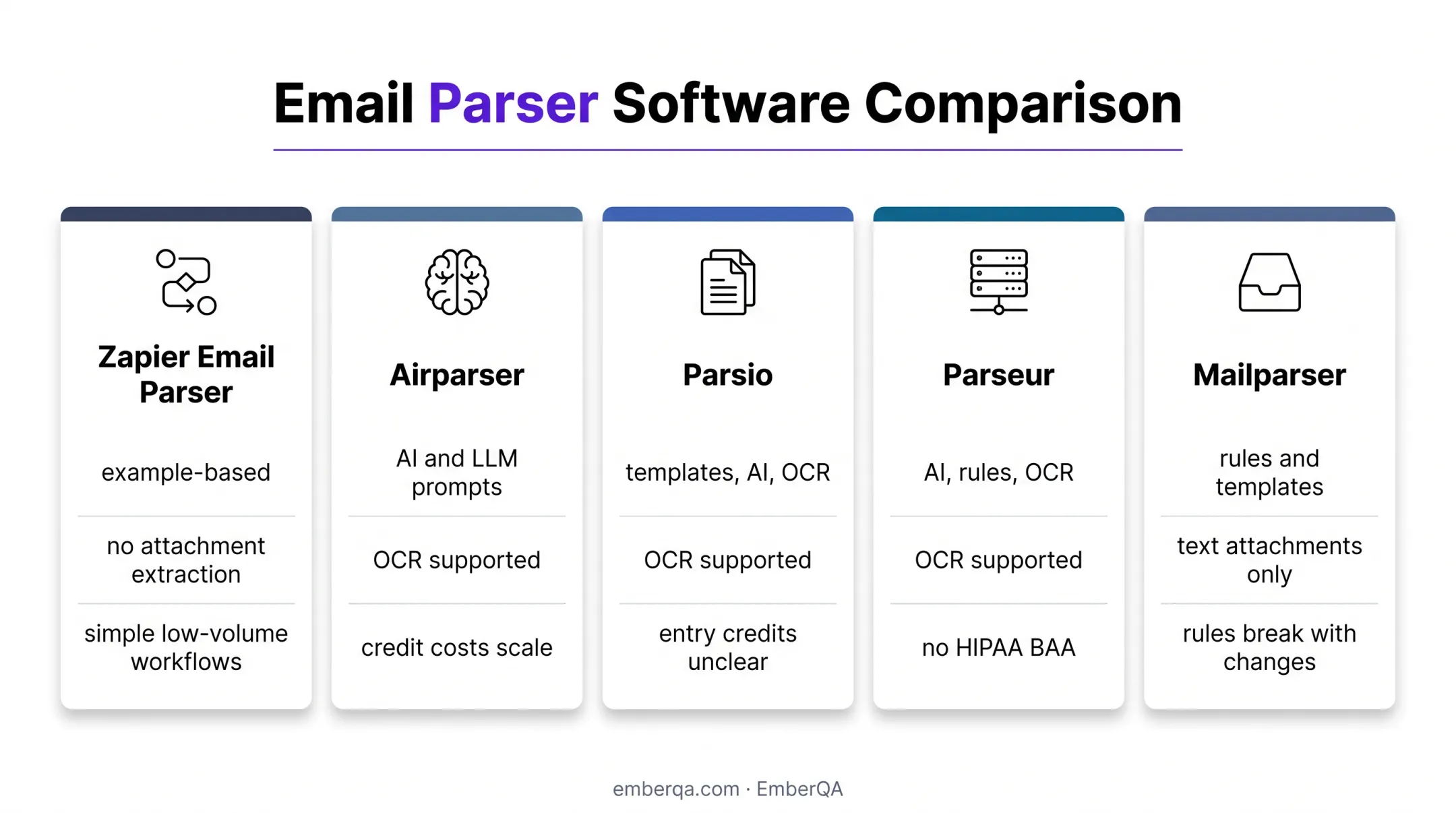 Email Parser Software Comparison

Zapier Email Parser

example-based

no attachment extraction

simple low-volume workflows

Airparser

AI and LLM prompts

OCR supported

credit costs scale

Parsio

templates, AI, OCR

OCR supported

entry credits unclear

Parseur

AI, rules, OCR

OCR supported

no HIPAA BAA

Mailparser

rules and templates

text attachments only

rules break with changes

emberqa.com · EmberQA